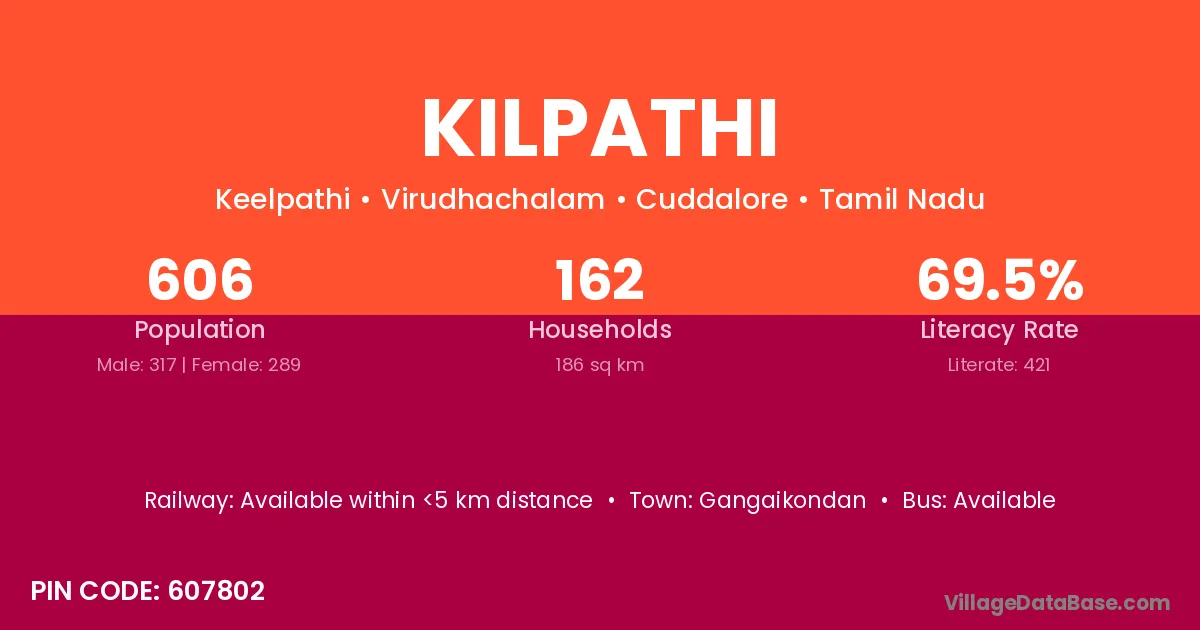 KILPATHI

Keelpathi • Virudhachalam • Cuddalore • Tamil Nadu

606
Population
Male: 317 | Female: 289

162
Households
186 sq km

69.5%
Literacy Rate
Literate: 421

Railway: Available within <5 km distance • Town: Gangaikondan • Bus: Available

PIN CODE: 607802

VillageDataBase.com